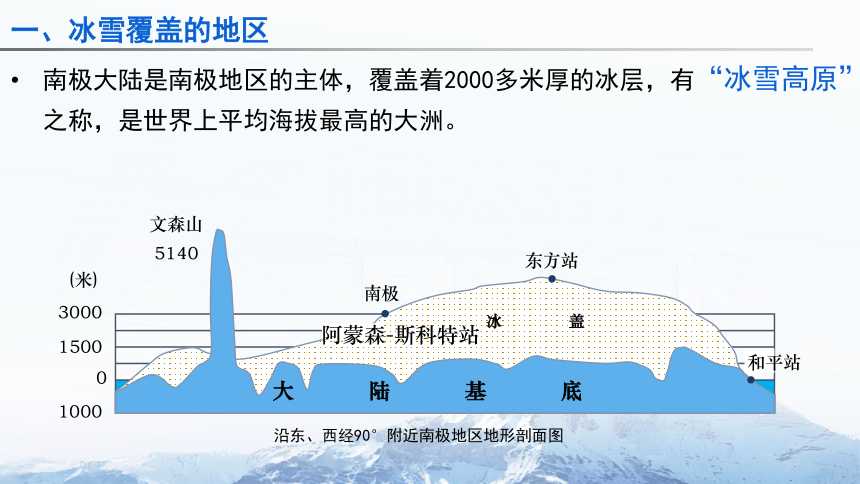 一、冰雪覆盖的地区

• 南极大陆是南极地区的主体，覆盖着2000多米厚的冰层，有“冰雪高原”之称，是世界上平均海拔最高的大洲。

文森山
5140
(米)
3000
1500
0
1000
南极
东方站
阿蒙森-斯科特站
冰
盖
和平站
大
陆
基
底
沿东、西经90° 附近南极地区地形剖面图